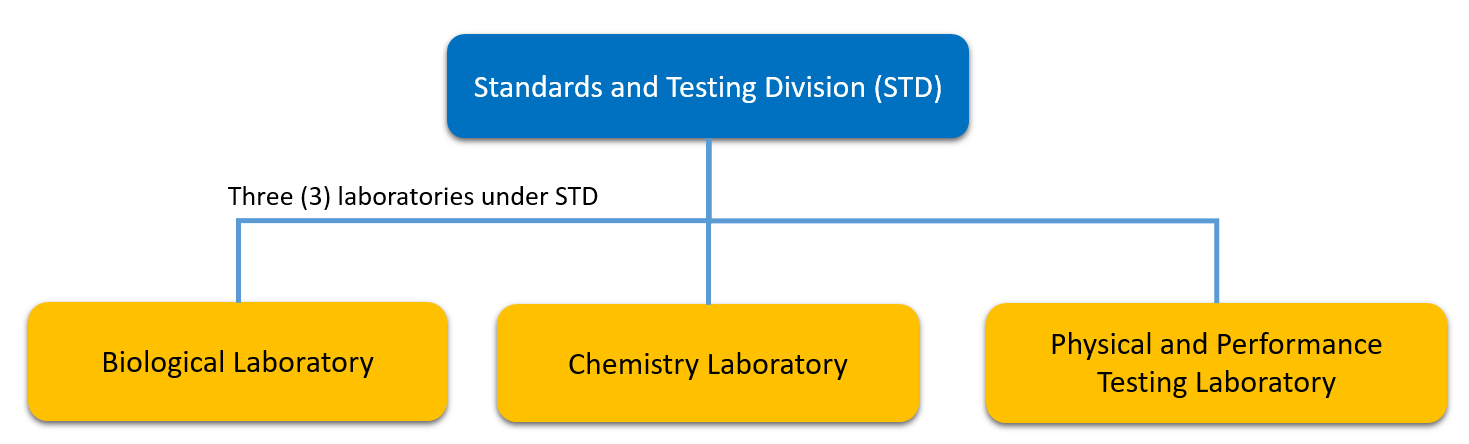 Standards and Testing Division (STD)

Three (3) laboratories under STD

Biological Laboratory

Chemistry Laboratory

Physical and Performance Testing Laboratory